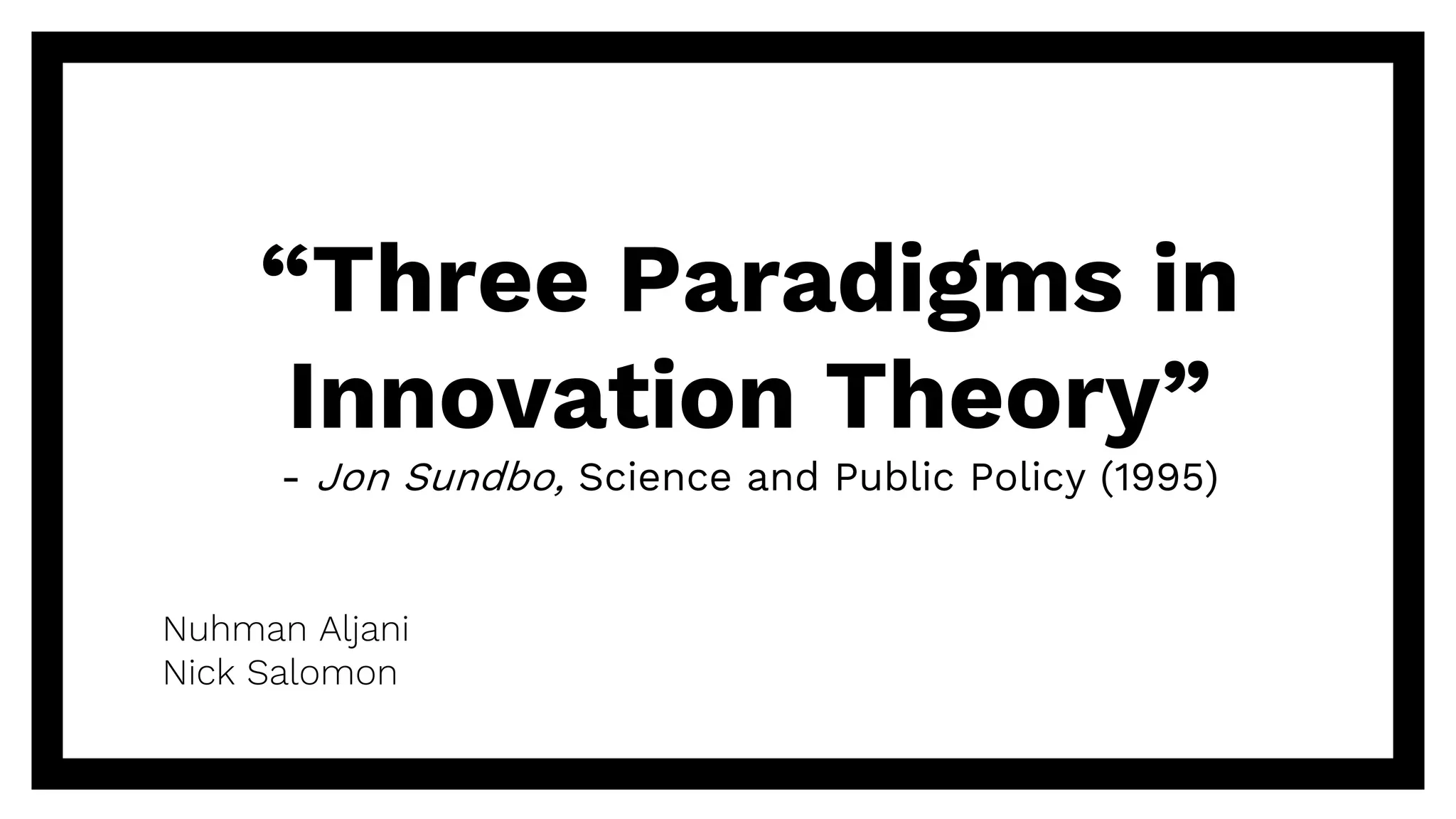 “Three Paradigms in Innovation Theory”

- Jon Sundbo, Science and Public Policy (1995)

Nuhman Aljani
Nick Salomon